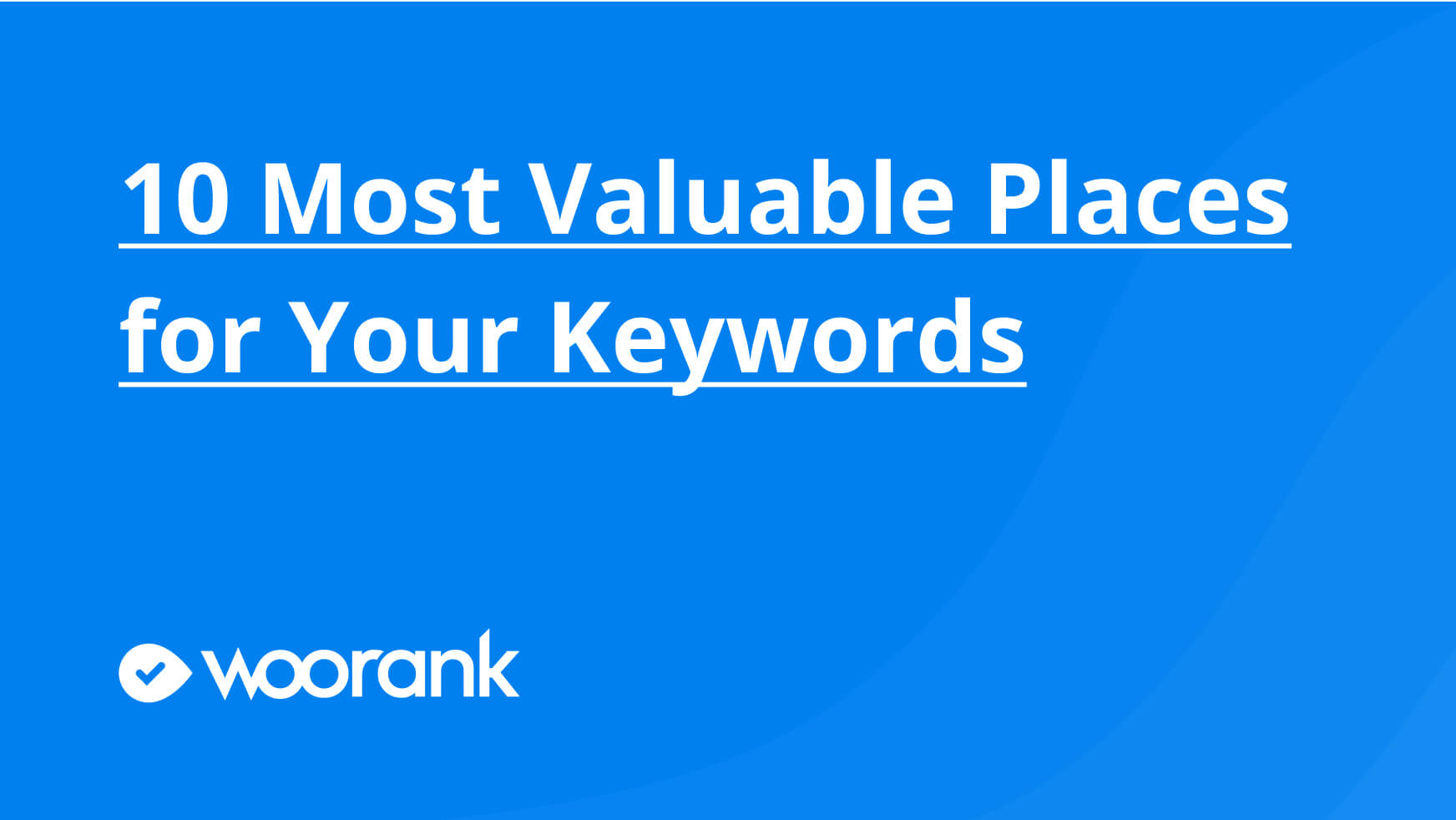 10 Most Valuable Places for Your Keywords

woorank